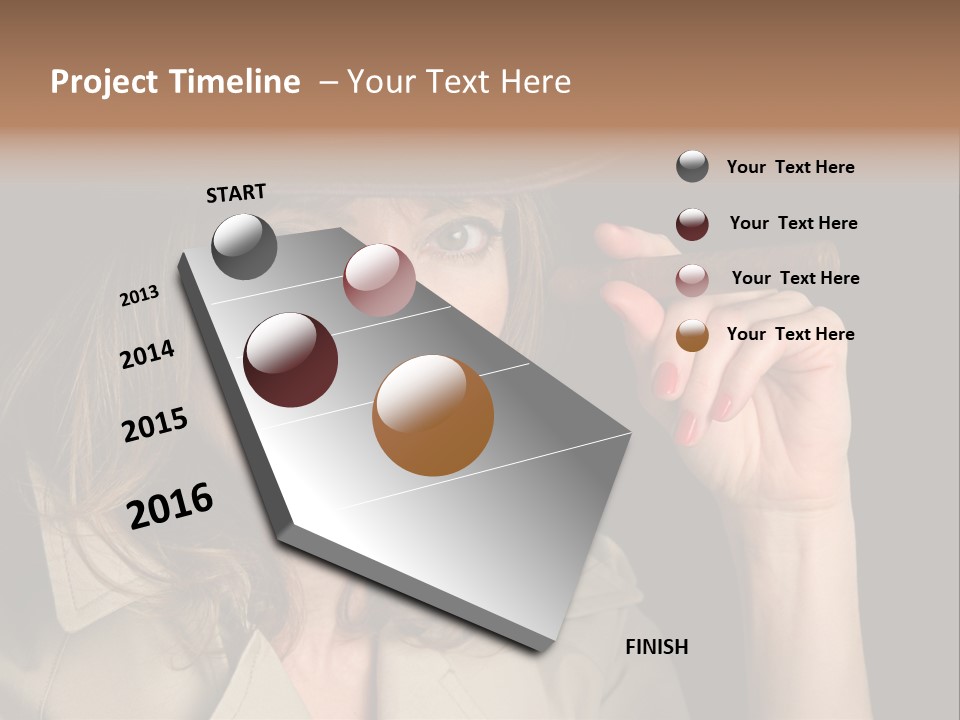 Project Timeline – Your Text Here

START

2013

2014

2015

2016

FINISH

Your Text Here

Your Text Here

Your Text Here

Your Text Here